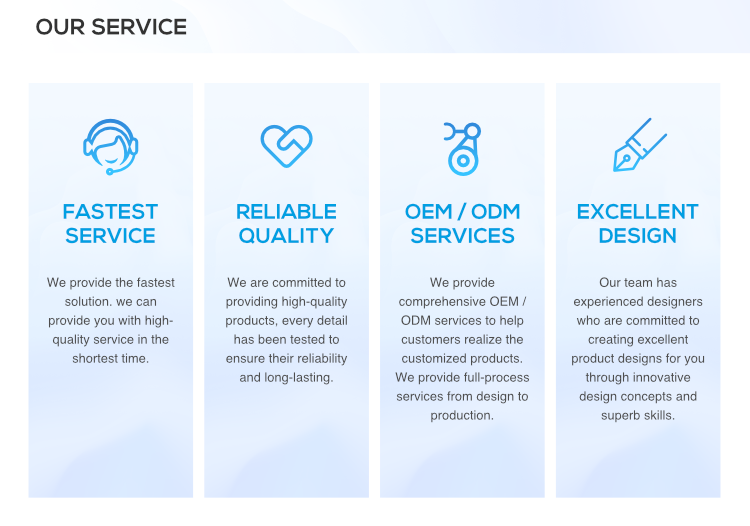 OUR SERVICE

FASTEST SERVICE

We provide the fastest solution. we can provide you with high-quality service in the shortest time.

RELIABLE QUALITY

We are committed to providing high-quality products, every detail has been tested to ensure their reliability and long-lasting.

OEM / ODM SERVICES

We provide comprehensive OEM / ODM services to help customers realize the customized products. We provide full-process services from design to production.

EXCELLENT DESIGN

Our team has experienced designers who are committed to creating excellent product designs for you through innovative design concepts and superb skills.